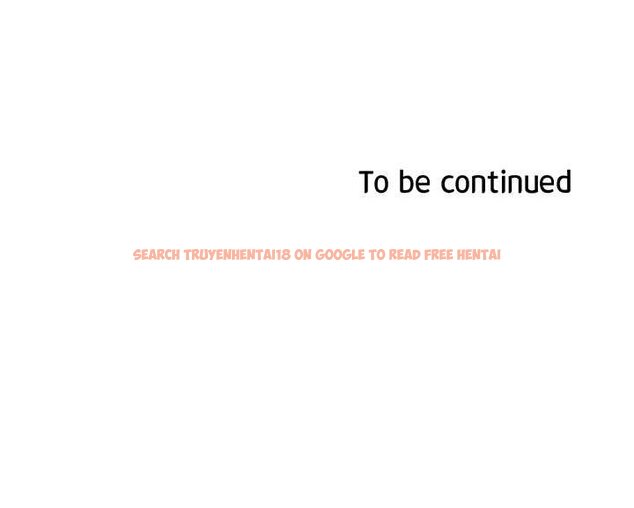 To be continued

SEARCH TRUYENHENTAI18 ON GOOGLE TO READ FREE HENTAI